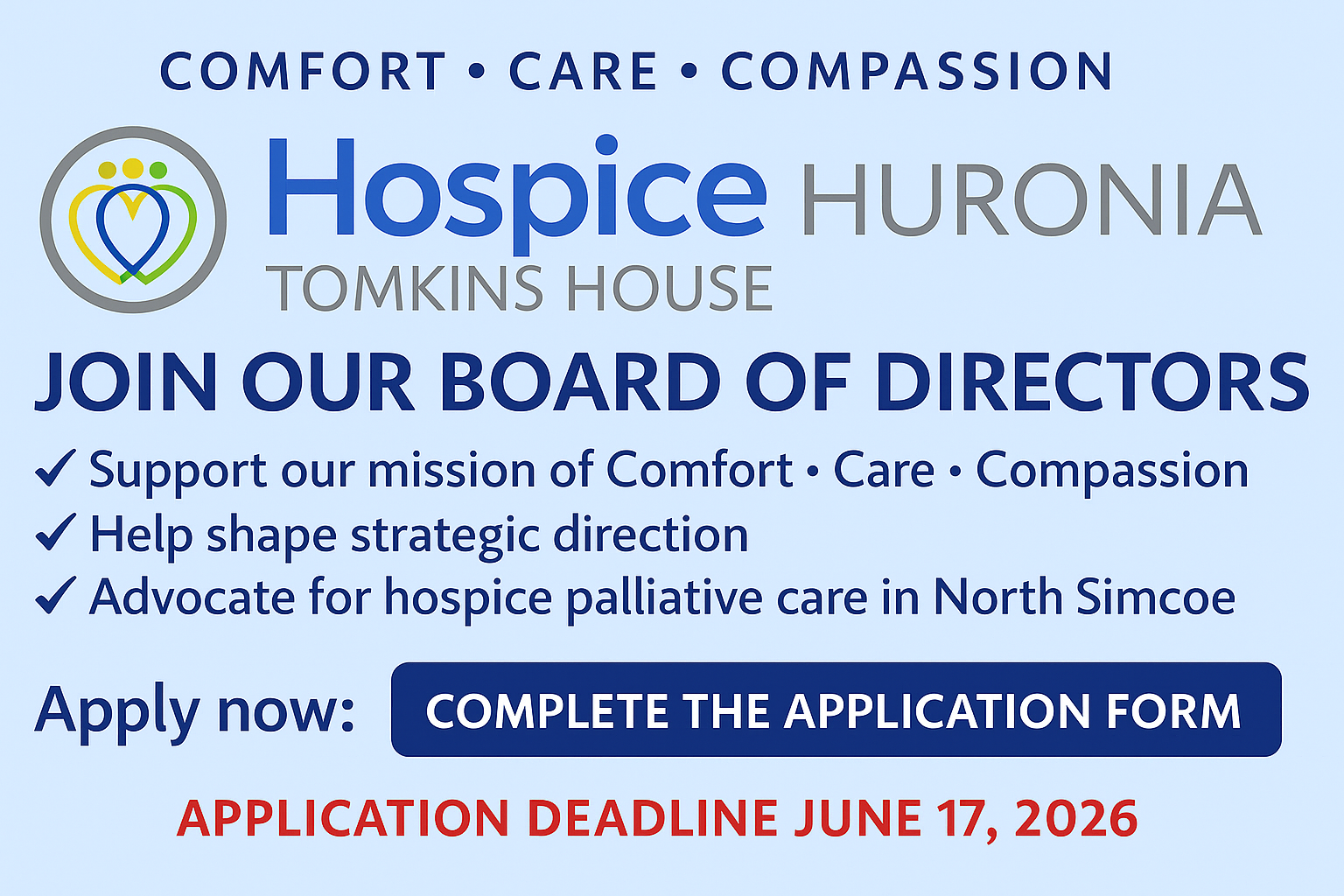 COMFORT • CARE • COMPASSION

Hospice HURONIA
TOMKINS HOUSE

JOIN OUR BOARD OF DIRECTORS

✓ Support our mission of Comfort • Care • Compassion
✓ Help shape strategic direction
✓ Advocate for hospice palliative care in North Simcoe

Apply now: COMPLETE THE APPLICATION FORM

APPLICATION DEADLINE JUNE 17, 2026